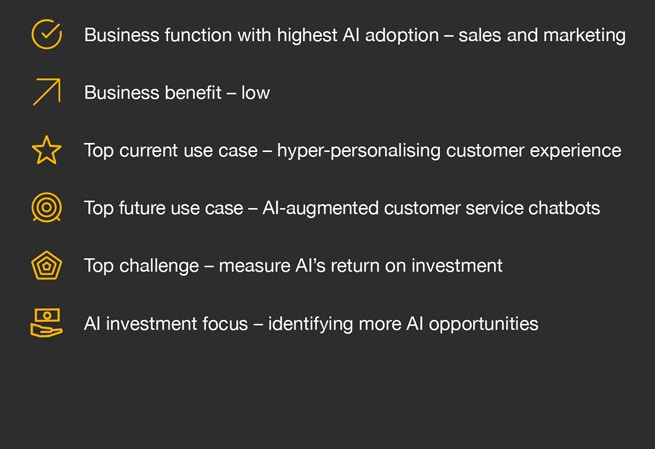 Business function with highest AI adoption – sales and marketing

Business benefit – low

Top current use case – hyper-personalising customer experience

Top future use case – AI-augmented customer service chatbots

Top challenge – measure AI's return on investment

AI investment focus – identifying more AI opportunities